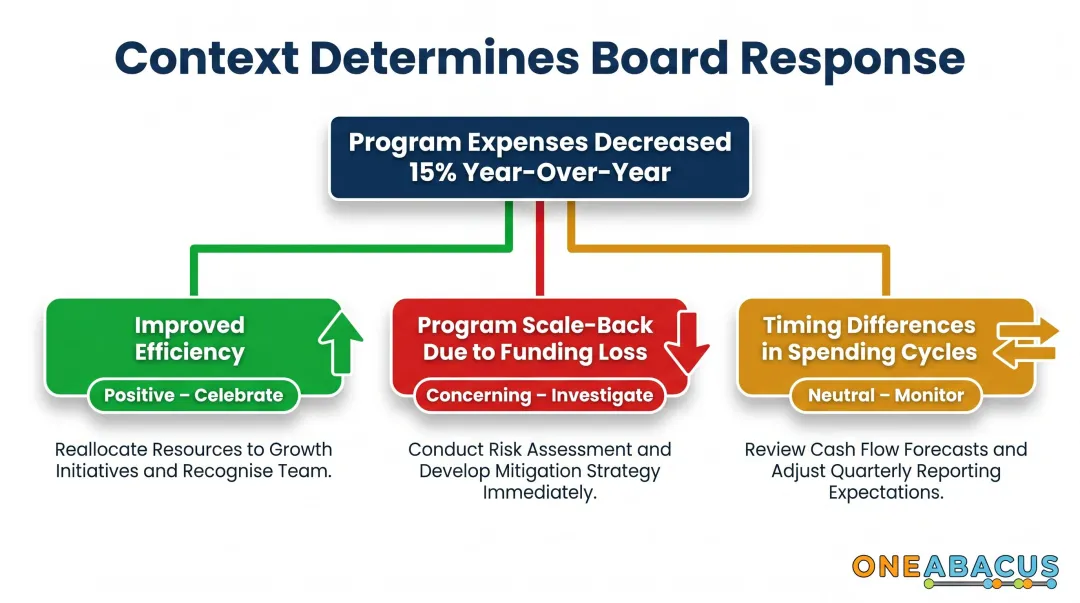 Context Determines Board Response

Program Expenses Decreased 15% Year-Over-Year

Improved Efficiency

Positive – Celebrate

Reallocate Resources to Growth Initiatives and Recognise Team.

Program Scale-Back Due to Funding Loss

Concerning – Investigate

Conduct Risk Assessment and Develop Mitigation Strategy Immediately.

Timing Differences in Spending Cycles

Neutral – Monitor

Review Cash Flow Forecasts and Adjust Quarterly Reporting Expectations.

ONEABACUS